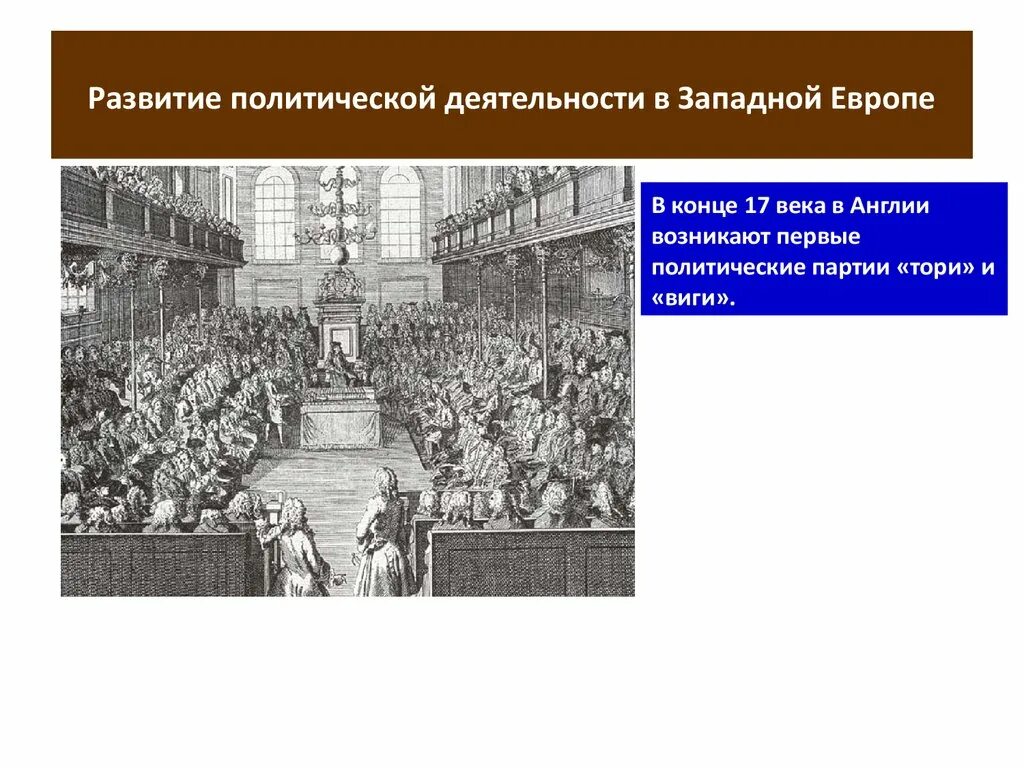 Развитие политической деятельности в Западной Европе

В конце 17 века в Англии возникают первые политические партии «тори» и «виги».